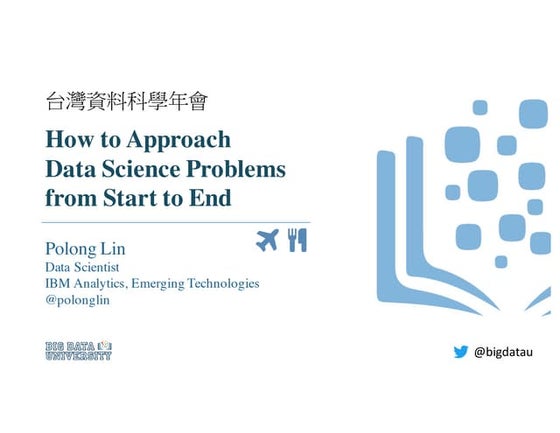 台灣資料科學年會

How to Approach Data Science Problems from Start to End

Polong Lin
Data Scientist
IBM Analytics, Emerging Technologies
@polonglin

BIG DATA UNIVERSITY

@bigdatau